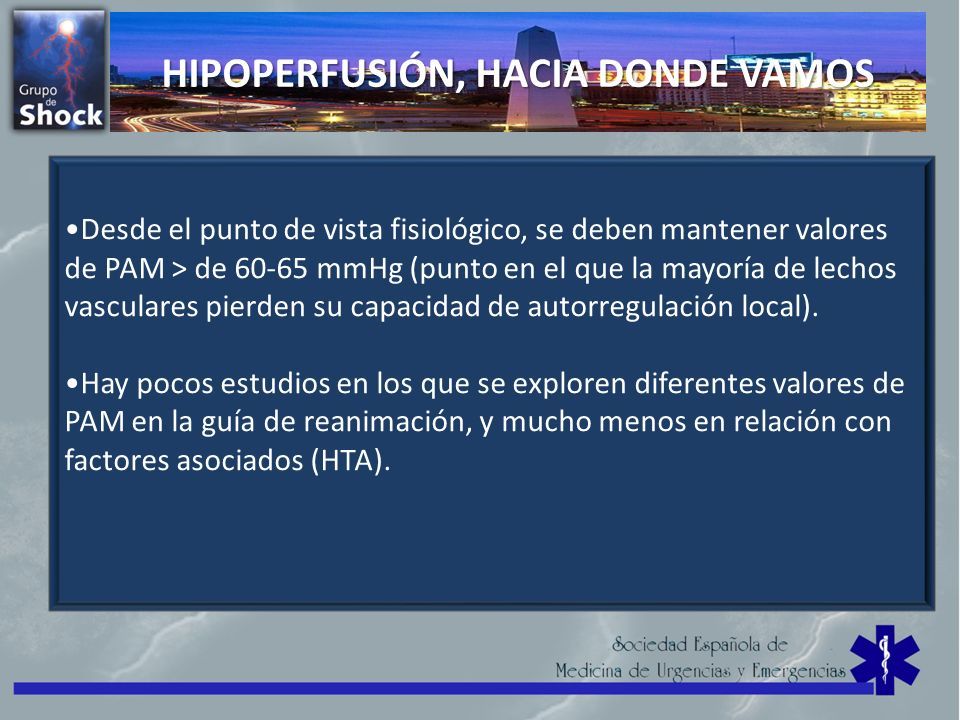 Grupo de Shock

HIPOPERFUSIÓN, HACIA DONDE VAMOS

•Desde el punto de vista fisiológico, se deben mantener valores de PAM > de 60-65 mmHg (punto en el que la mayoría de lechos vasculares pierden su capacidad de autorregulación local).

•Hay pocos estudios en los que se exploren diferentes valores de PAM en la guía de reanimación, y mucho menos en relación con factores asociados (HTA).

Sociedad Española de Medicina de Urgencias y Emergencias